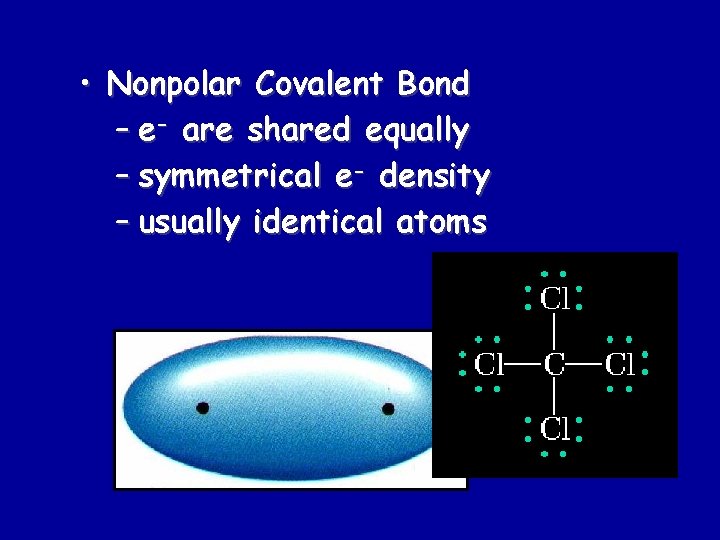 • Nonpolar Covalent Bond
– $e^-$ are shared equally
– symmetrical $e^-$ density
– usually identical atoms

Cl
Cl—C—Cl
Cl